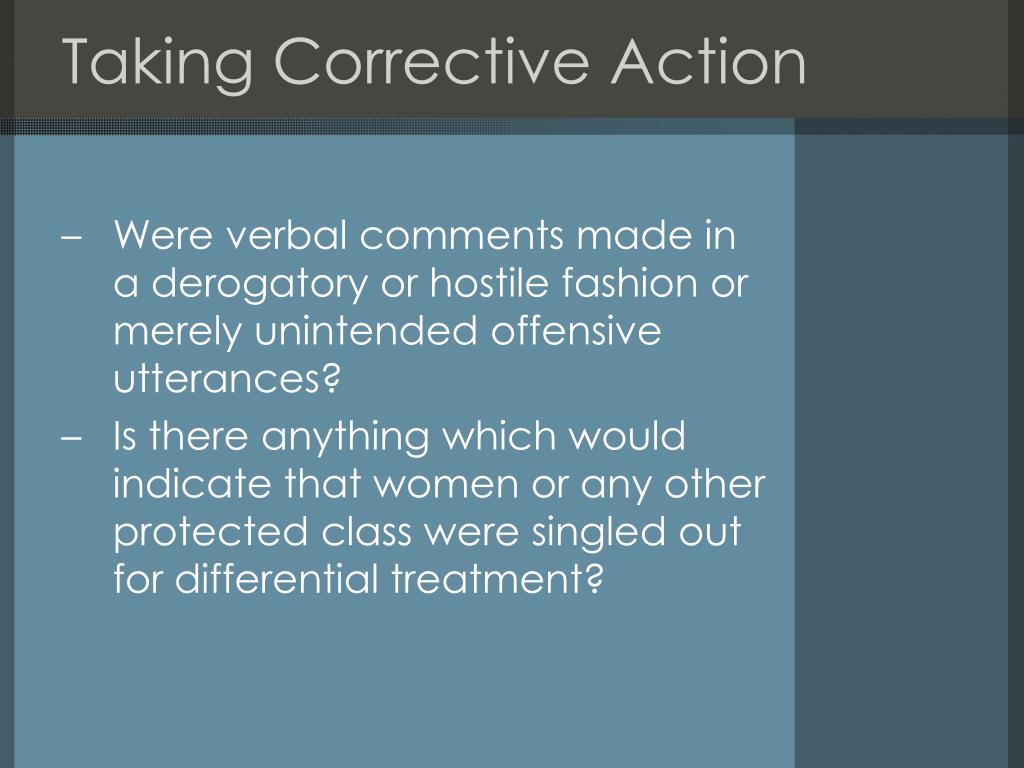 Taking Corrective Action

– Were verbal comments made in a derogatory or hostile fashion or merely unintended offensive utterances?
– Is there anything which would indicate that women or any other protected class were singled out for differential treatment?